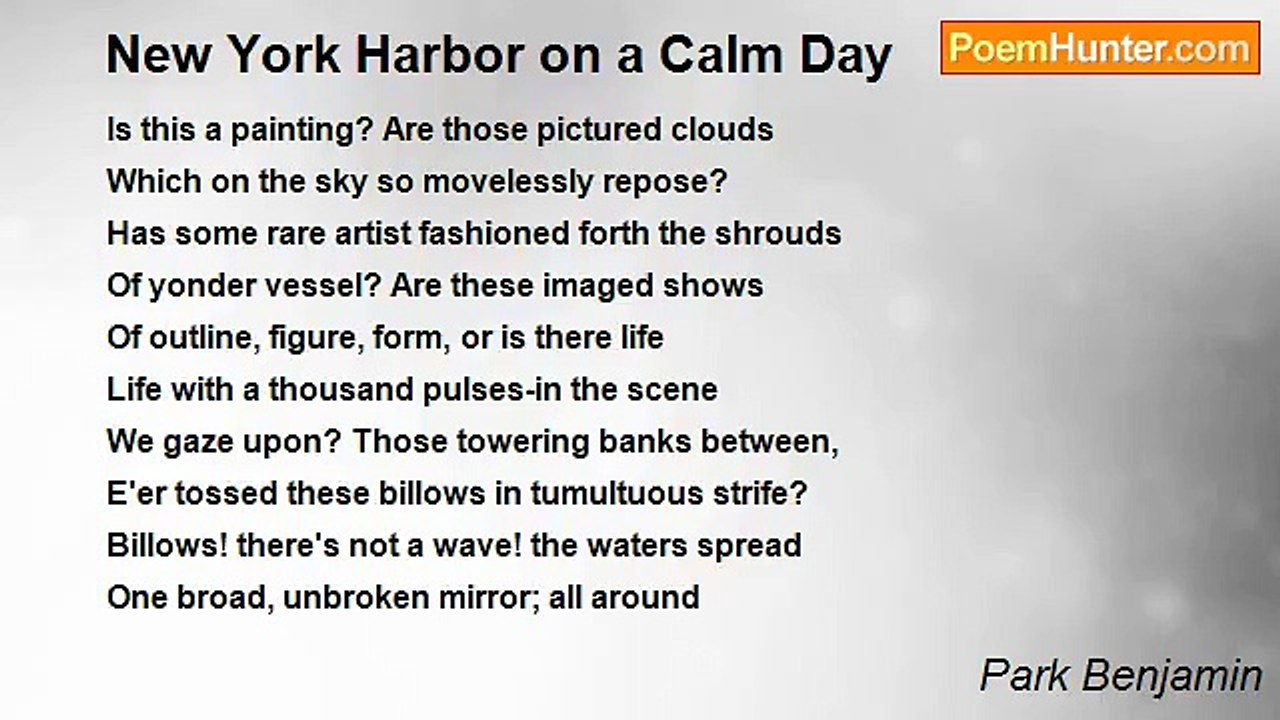 New York Harbor on a Calm Day

PoemHunter.com

Is this a painting? Are those pictured clouds
Which on the sky so movelessly repose?
Has some rare artist fashioned forth the shrouds
Of yonder vessel? Are these imaged shows
Of outline, figure, form, or is there life
Life with a thousand pulses-in the scene
We gaze upon? Those towering banks between,
E'er tossed these billows in tumultuous strife?
Billows! there's not a wave! the waters spread
One broad, unbroken mirror; all around

Park Benjamin